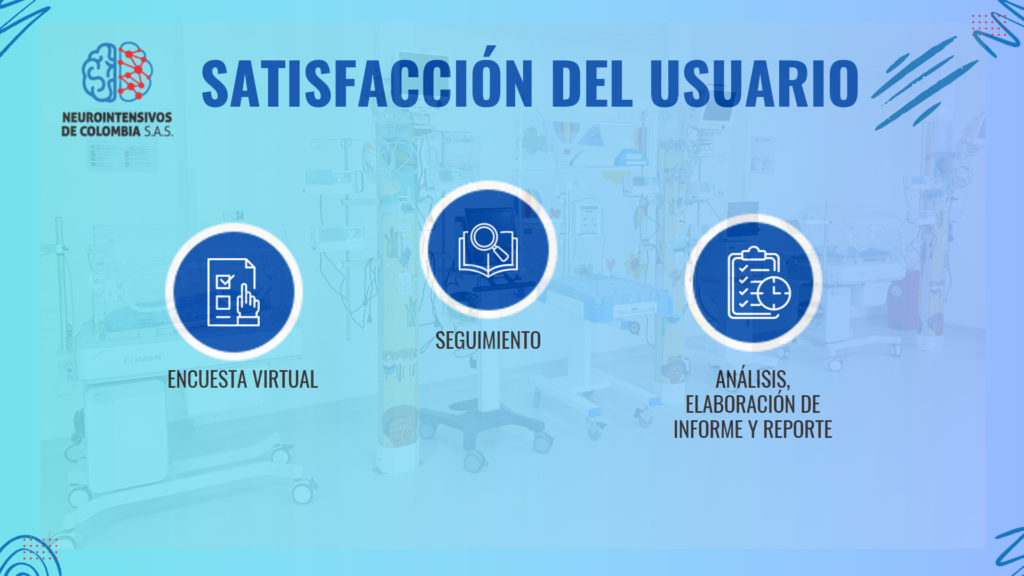 NEUROINTENSIVOS DE COLOMBIA S.A.S.

SATISFACCIÓN DEL USUARIO

ENCUESTA VIRTUAL

SEGUIMIENTO

ANÁLISIS, ELABORACIÓN DE INFORME Y REPORTE